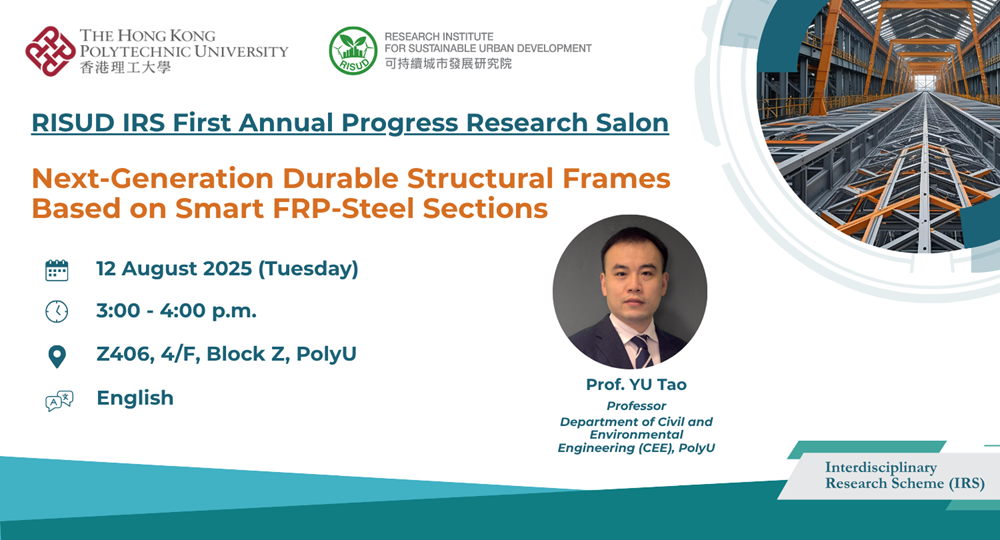 THE HONG KONG POLYTECHNIC UNIVERSITY
香港理工大學

RISUD

RESEARCH INSTITUTE FOR SUSTAINABLE URBAN DEVELOPMENT
可持續城市發展研究院

RISUD IRS First Annual Progress Research Salon

Next-Generation Durable Structural Frames Based on Smart FRP-Steel Sections

12 August 2025 (Tuesday)

3:00 - 4:00 p.m.

Z406, 4/F, Block Z, PolyU

English

Prof. YU Tao
Professor
Department of Civil and Environmental Engineering (CEE), PolyU

Interdisciplinary Research Scheme (IRS)